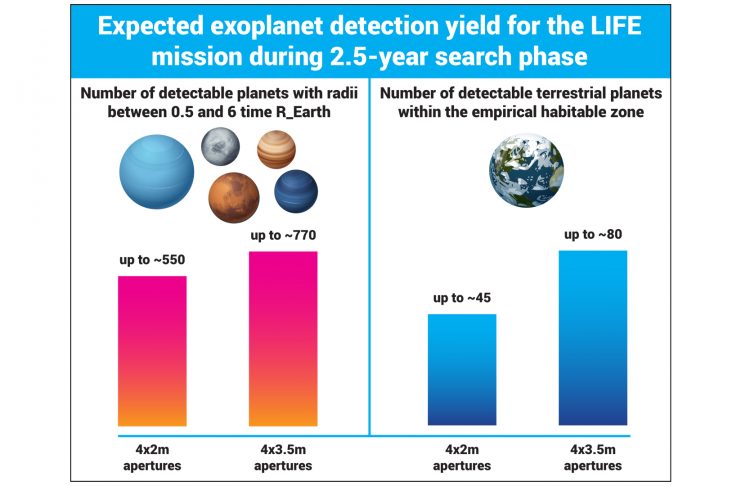 Expected exoplanet detection yield for the LIFE mission during 2.5-year search phase

Number of detectable planets with radii between 0.5 and 6 time R_Earth

up to ~550

up to ~770

4x2m apertures

4x3.5m apertures

Number of detectable terrestrial planets within the empirical habitable zone

up to ~45

up to ~80

4x2m apertures

4x3.5m apertures